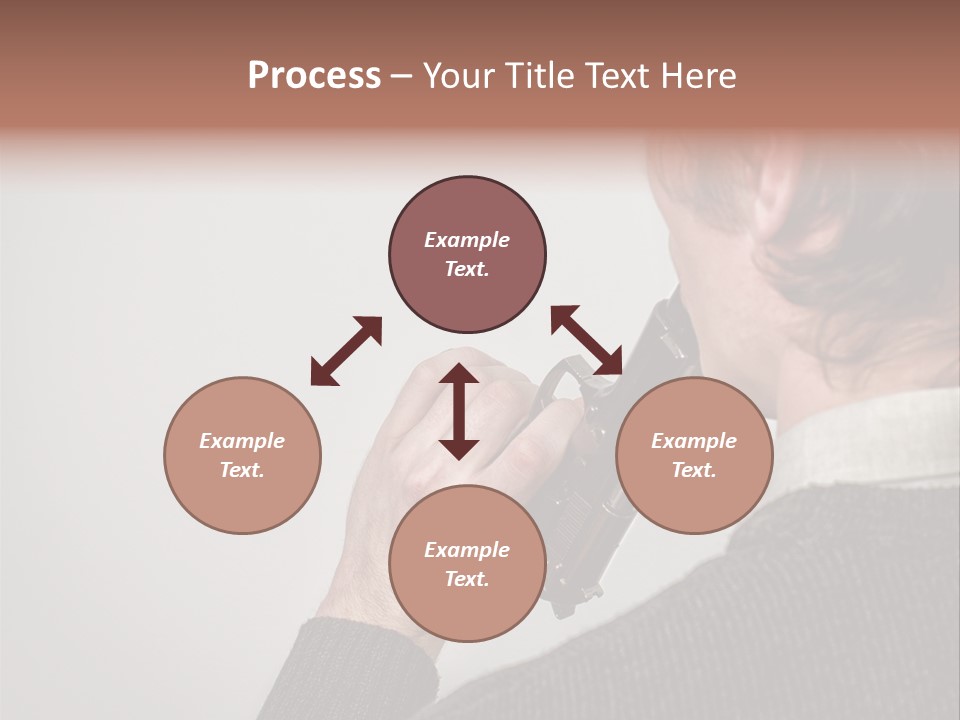 Process – Your Title Text Here

Example Text.

Example Text.

Example Text.

Example Text.